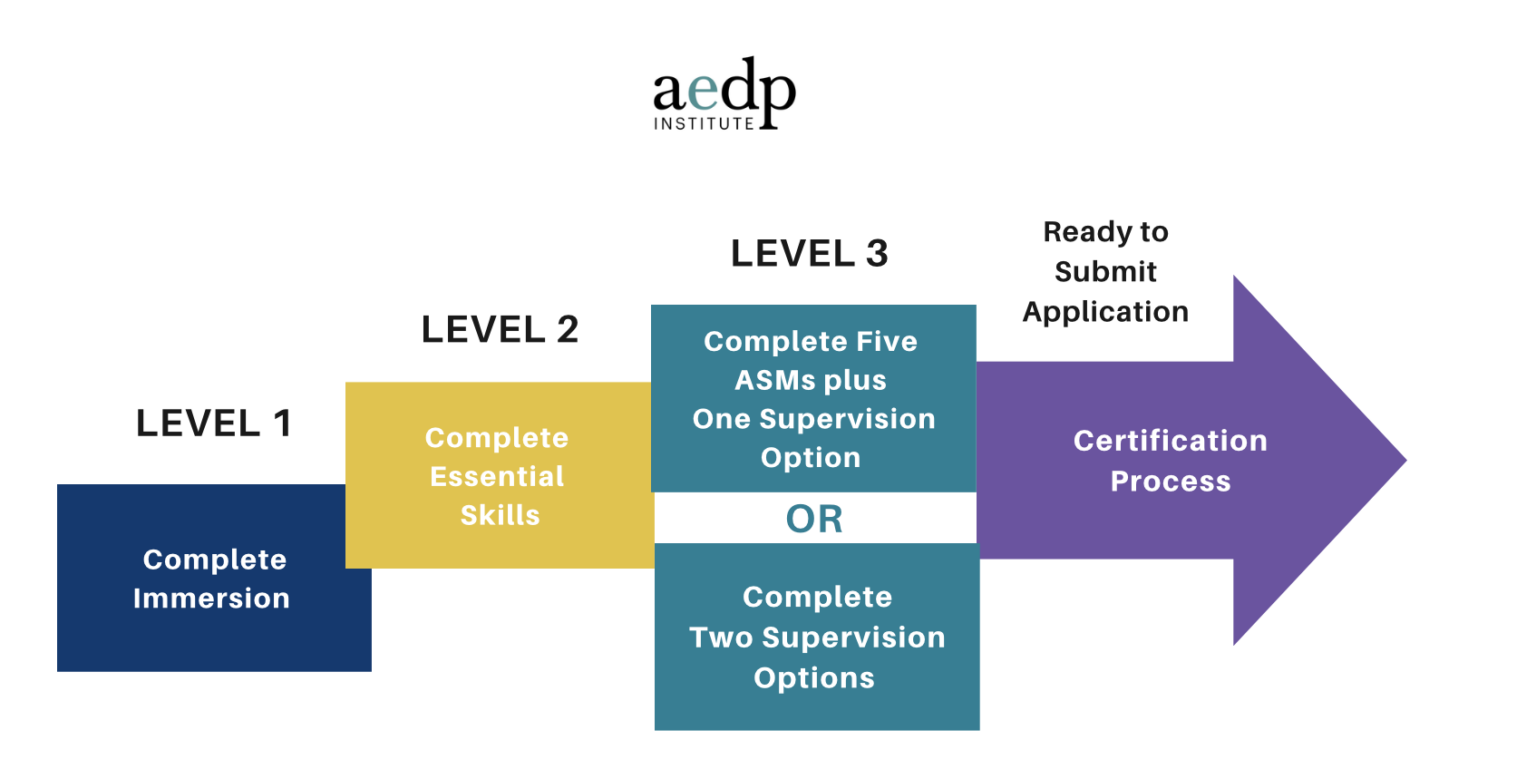 aedp
INSTITUTE

LEVEL 1

Complete Immersion

LEVEL 2

Complete Essential Skills

LEVEL 3

Complete Five ASMs plus One Supervision Option

OR

Complete Two Supervision Options

Ready to Submit Application

Certification Process